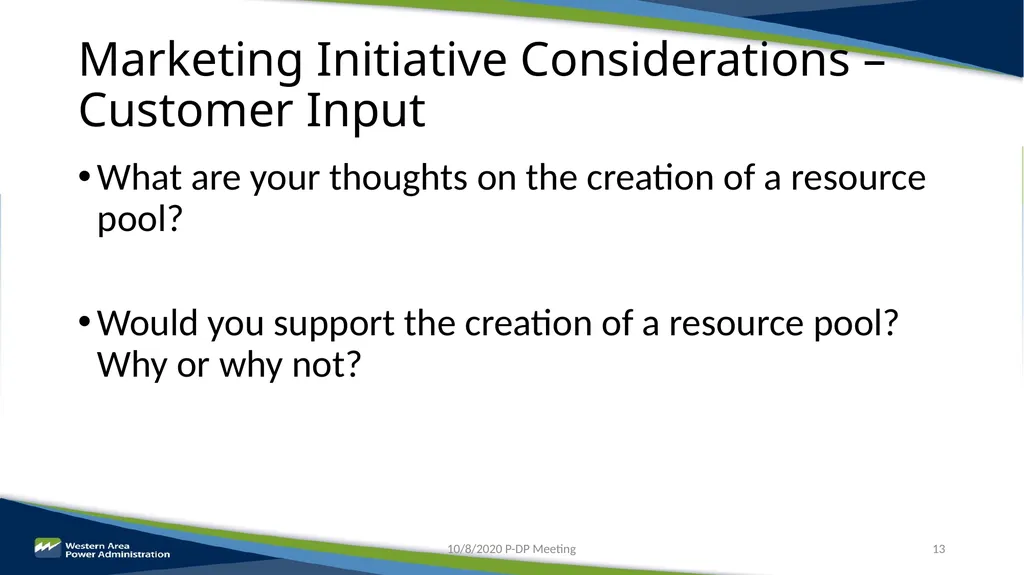 Marketing Initiative Considerations – Customer Input

• What are your thoughts on the creation of a resource pool?

• Would you support the creation of a resource pool? Why or why not?

Western Area Power Administration

10/8/2020 P-DP Meeting

13